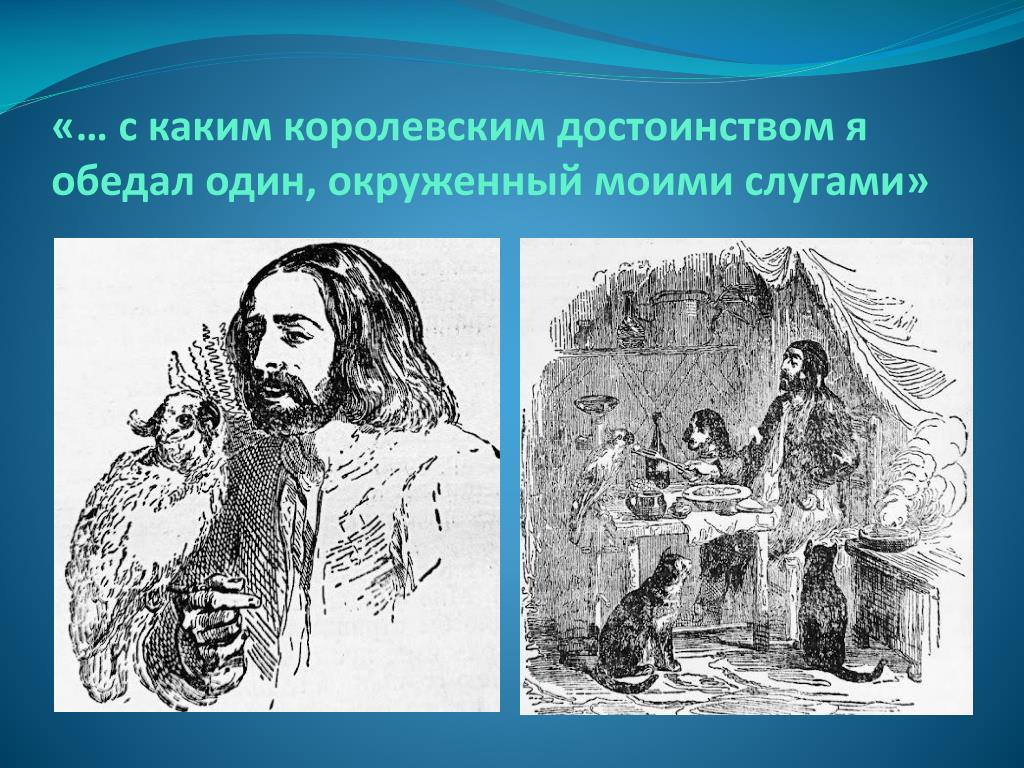 «… с каким королевским достоинством я обедал один, окруженный моими слугами»